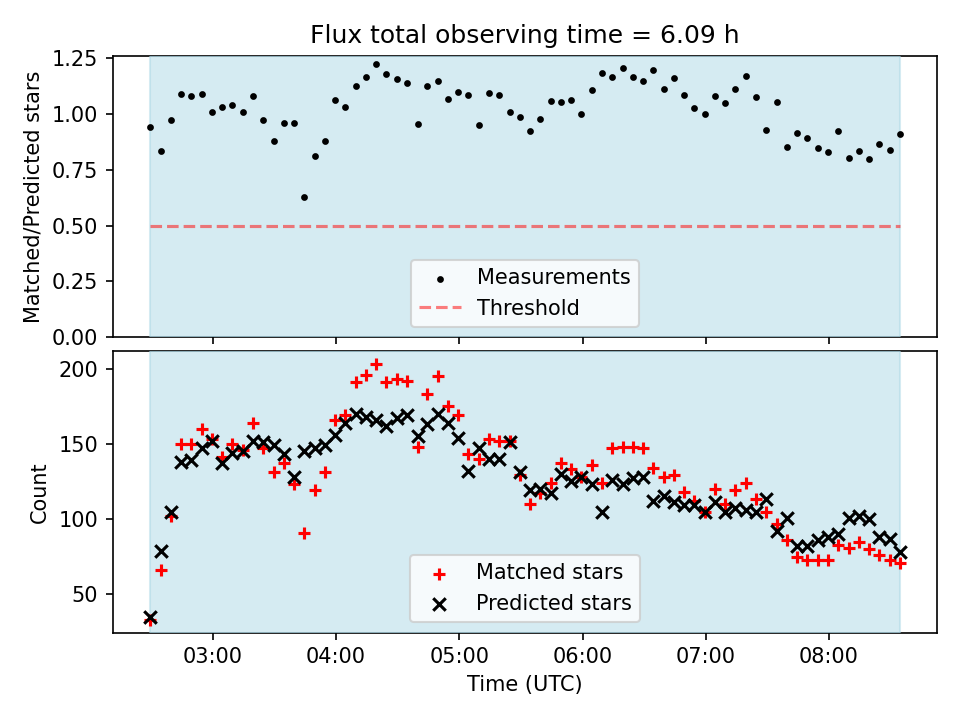 Flux total observing time = 6.09 h

Matched/Predicted stars

1.25
1.00
0.75
0.50
0.25
0.00

Measurements
Threshold

Count

200
150
100
50

Matched stars
Predicted stars

03:00
04:00
05:00
06:00
07:00
08:00

Time (UTC)